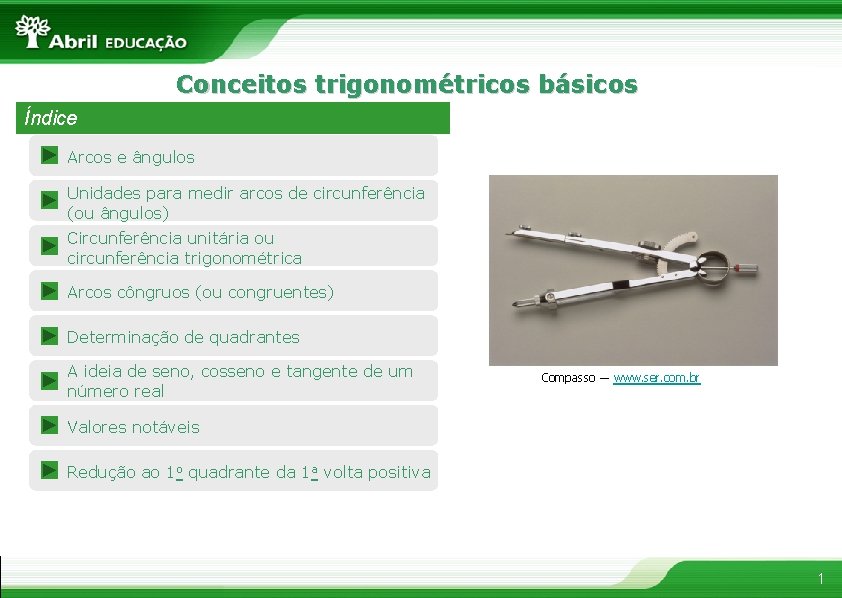 Abril EDUCAÇÃO

Conceitos trigonométricos básicos

Índice

Arcos e ângulos

Unidades para medir arcos de circunferência (ou ângulos)

Circunferência unitária ou circunferência trigonométrica

Arcos côngruos (ou congruentes)

Determinação de quadrantes

A ideia de seno, cosseno e tangente de um número real

Valores notáveis

Redução ao 1º quadrante da 1ª volta positiva

Compasso — www.ser.com.br

1